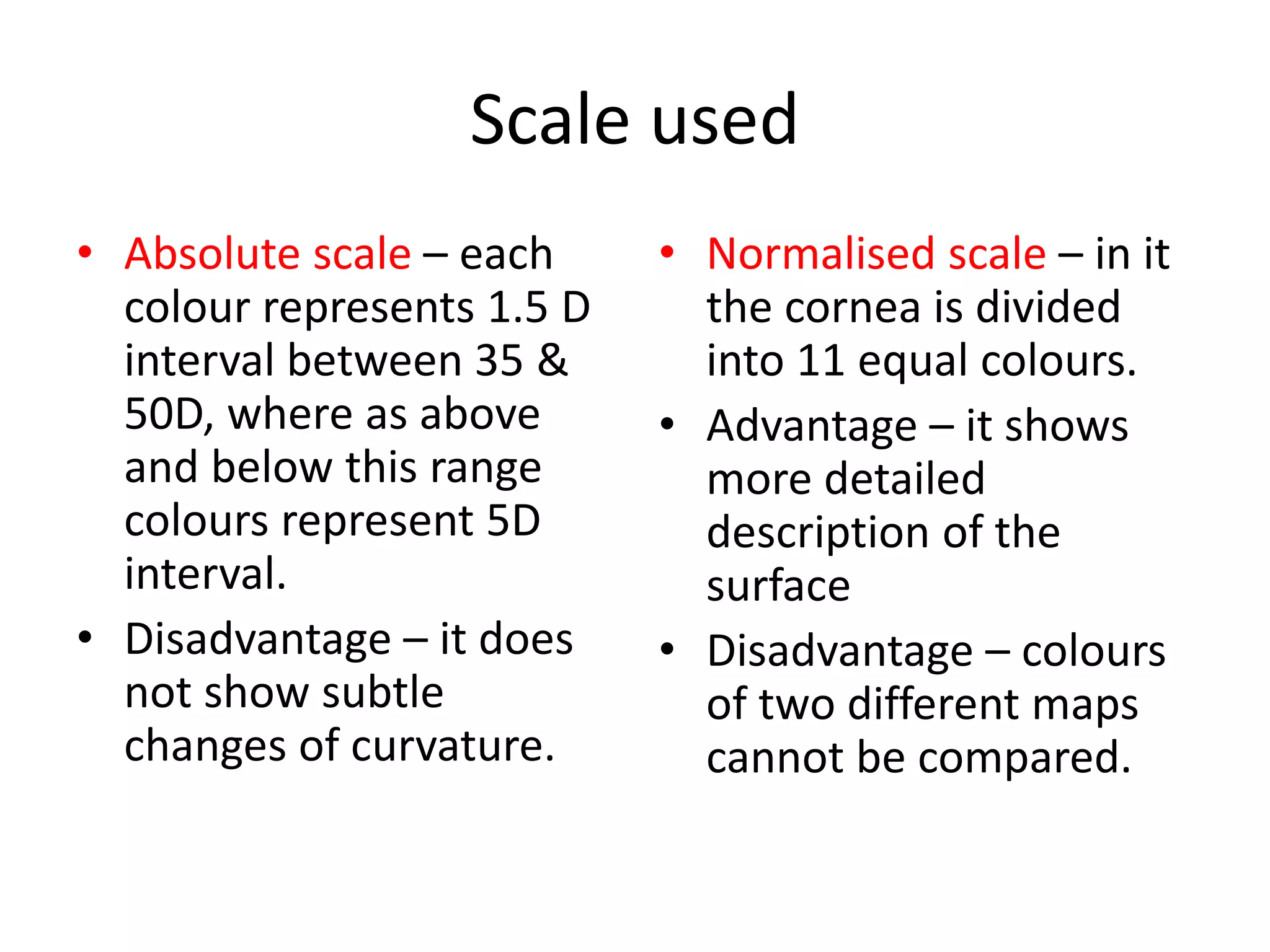 Scale used

• Absolute scale – each colour represents 1.5 D interval between 35 & 50D, where as above and below this range colours represent 5D interval.
• Disadvantage – it does not show subtle changes of curvature.

• Normalised scale – in it the cornea is divided into 11 equal colours.
• Advantage – it shows more detailed description of the surface
• Disadvantage – colours of two different maps cannot be compared.